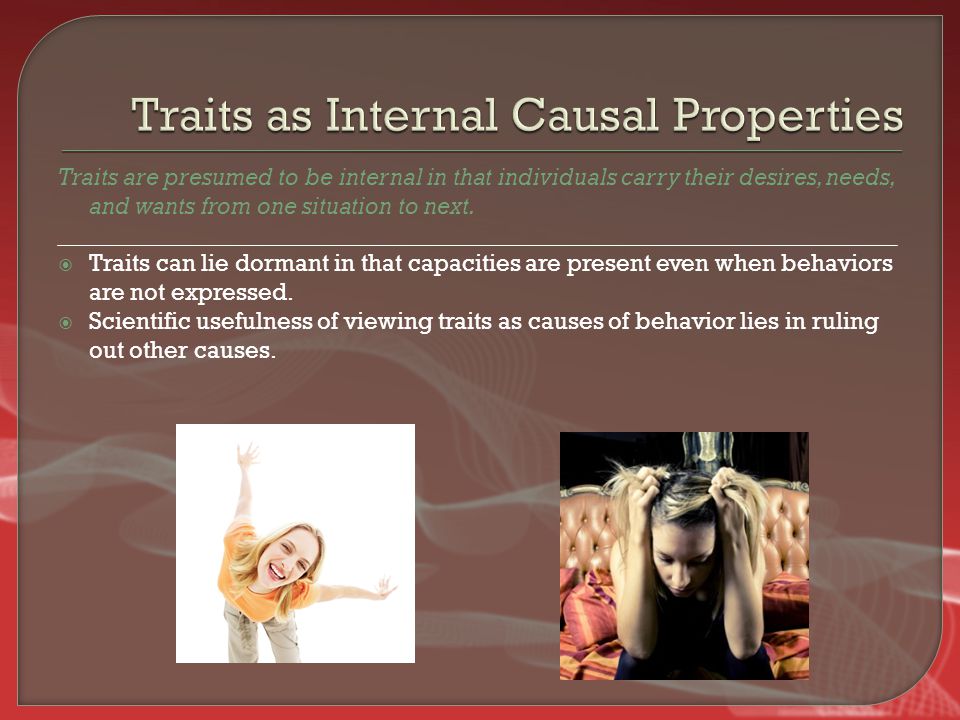 Traits as Internal Causal Properties

Traits are presumed to be internal in that individuals carry their desires, needs, and wants from one situation to next.

Traits can lie dormant in that capacities are present even when behaviors are not expressed.

Scientific usefulness of viewing traits as causes of behavior lies in ruling out other causes.